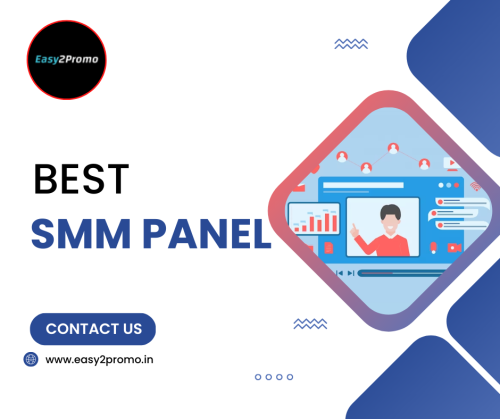 Easy2Promo

BEST
SMM PANEL

CONTACT US

www.easy2promo.in